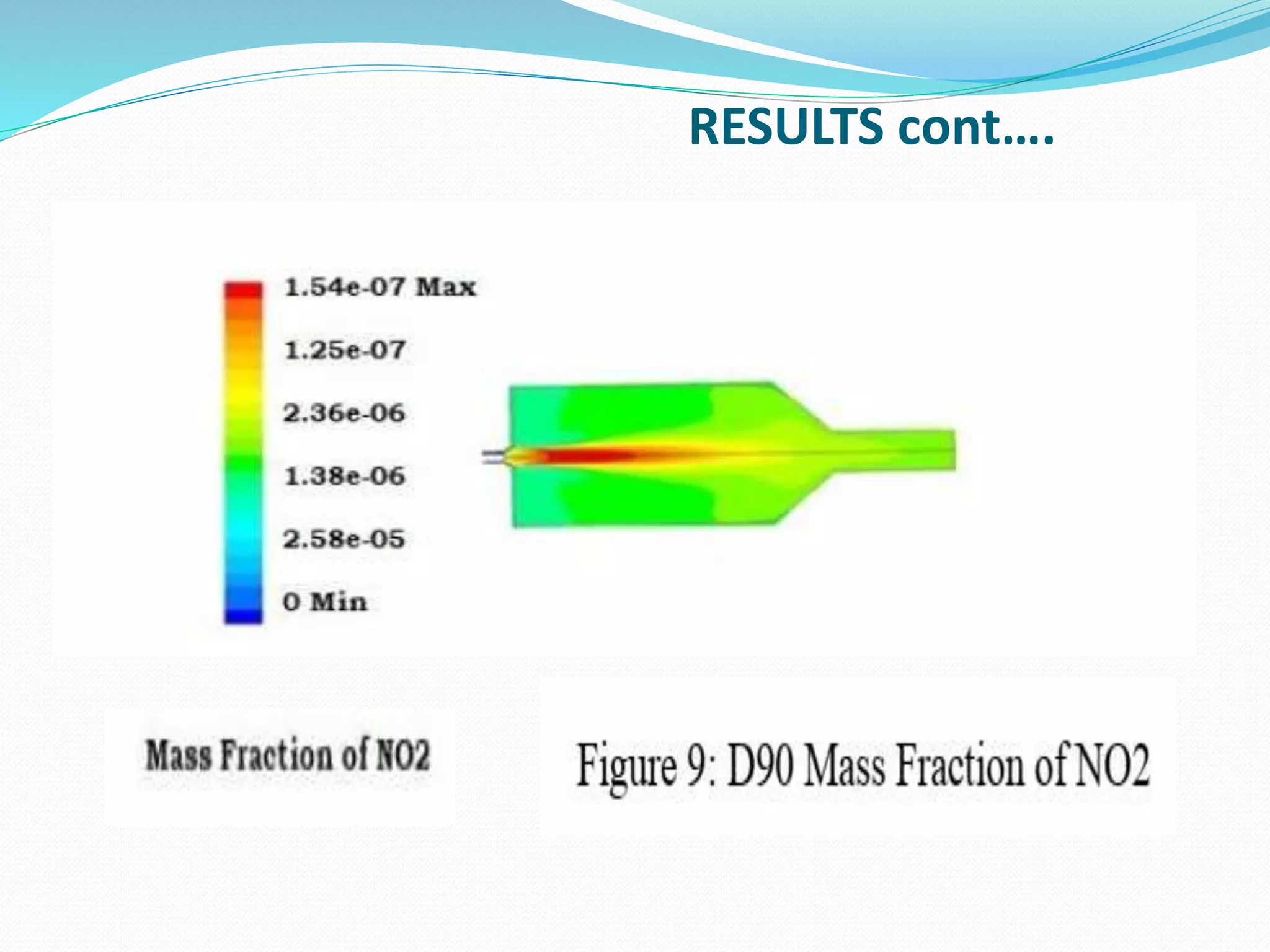 RESULTS cont….

1.54e-07 Max
1.25e-07
2.36e-06
1.38e-06
2.58e-05
0 Min

Mass Fraction of NO2

Figure 9: D90 Mass Fraction of NO2